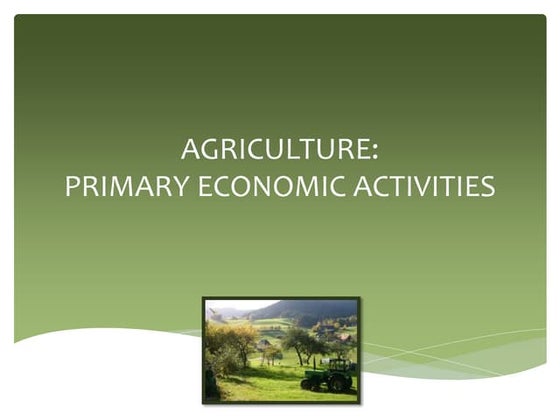 AGRICULTURE:
PRIMARY ECONOMIC ACTIVITIES